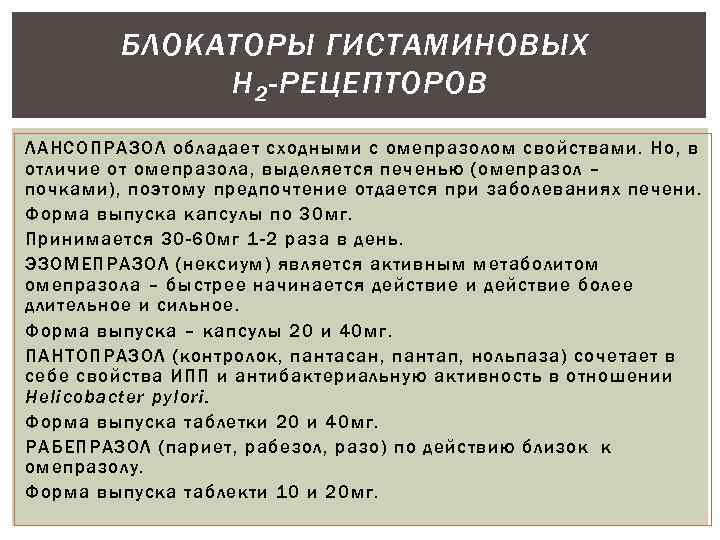 БЛОКАТОРЫ ГИСТАМИНОВЫХ $H_2$-РЕЦЕПТОРОВ

ЛАНСОПРАЗОЛ обладает сходными с омепразолом свойствами. Но, в отличие от омепразола, выделяется печенью (омепразол – почками), поэтому предпочтение отдается при заболеваниях печени.

Форма выпуска капсулы по 30мг.

Принимается 30-60мг 1-2 раза в день.

ЭЗОМЕПРАЗОЛ (нексиум) является активным метаболитом омепразола – быстрее начинается действие и действие более длительное и сильное.

Форма выпуска – капсулы 20 и 40мг.

ПАНТОПРАЗОЛ (контролок, пантасан, пантап, нольпаза) сочетает в себе свойства ИПП и антибактериальную активность в отношении Helicobacter pylori.

Форма выпуска таблетки 20 и 40мг.

РАБЕПРАЗОЛ (париет, рабезол, разо) по действию близок к омепразолу.

Форма выпуска таблекти 10 и 20мг.